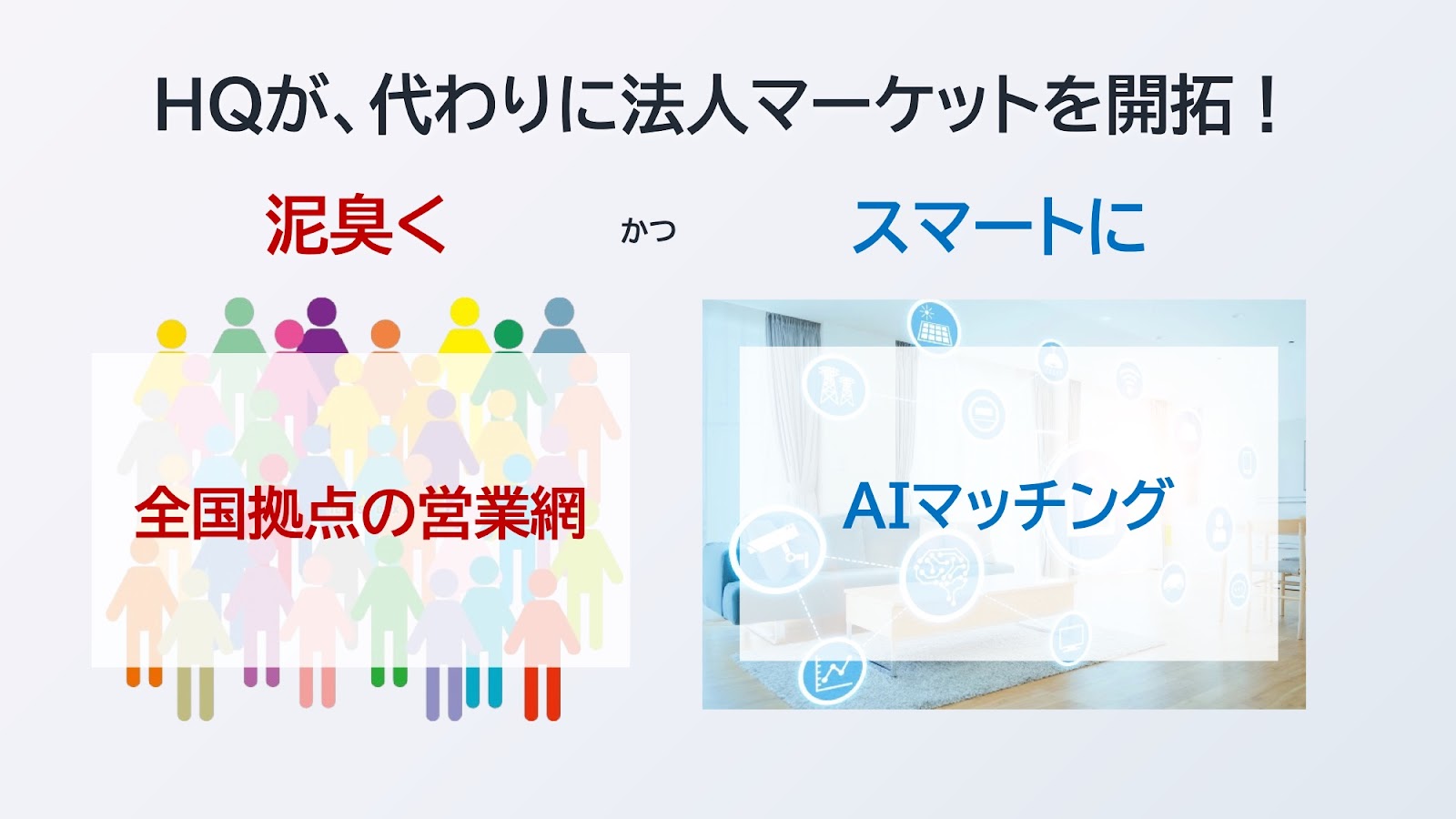 HQが、代わりに法人マーケットを開拓！

泥臭く

かつ

スマートに

全国拠点の営業網

AIマッチング